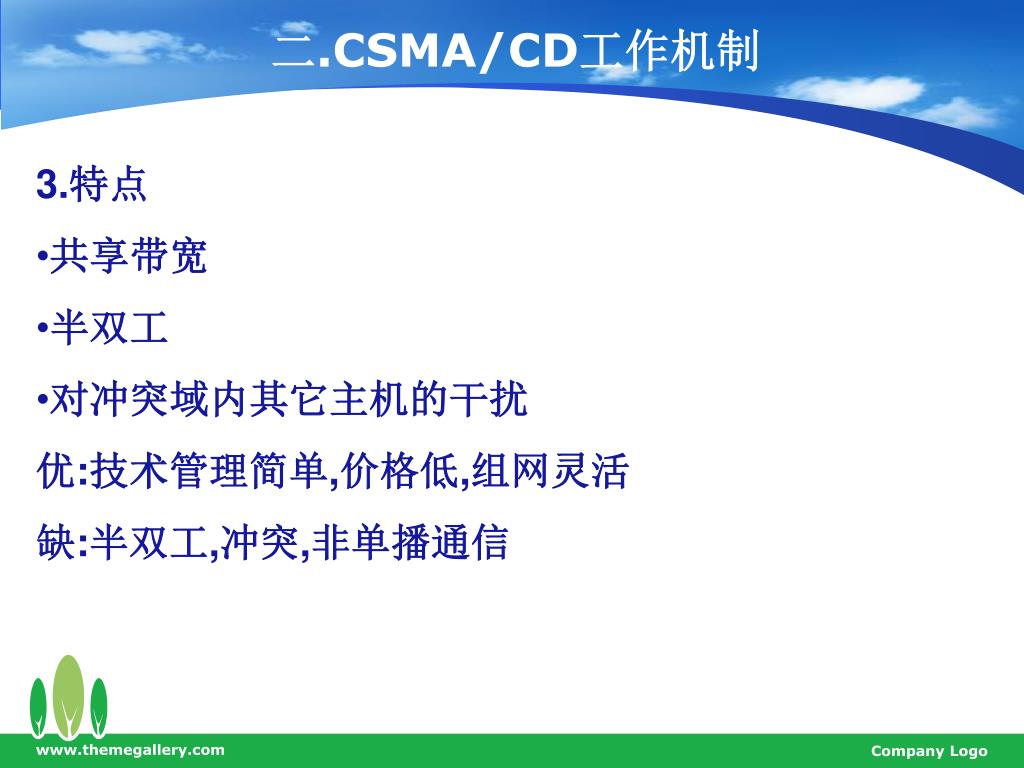 二.CSMA/CD工作机制

3.特点

•共享带宽

•半双工

•对冲突域内其它主机的干扰

优:技术管理简单,价格低,组网灵活

缺:半双工,冲突,非单播通信

www.themegallery.com

Company Logo